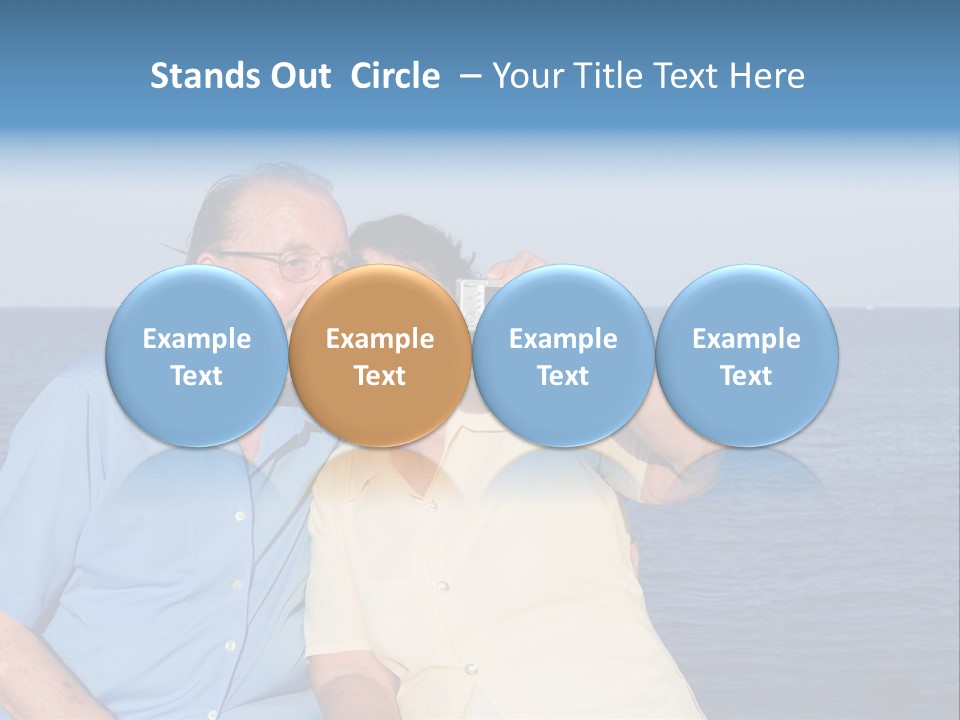 Stands Out Circle – Your Title Text Here

Example Text

Example Text

Example Text

Example Text